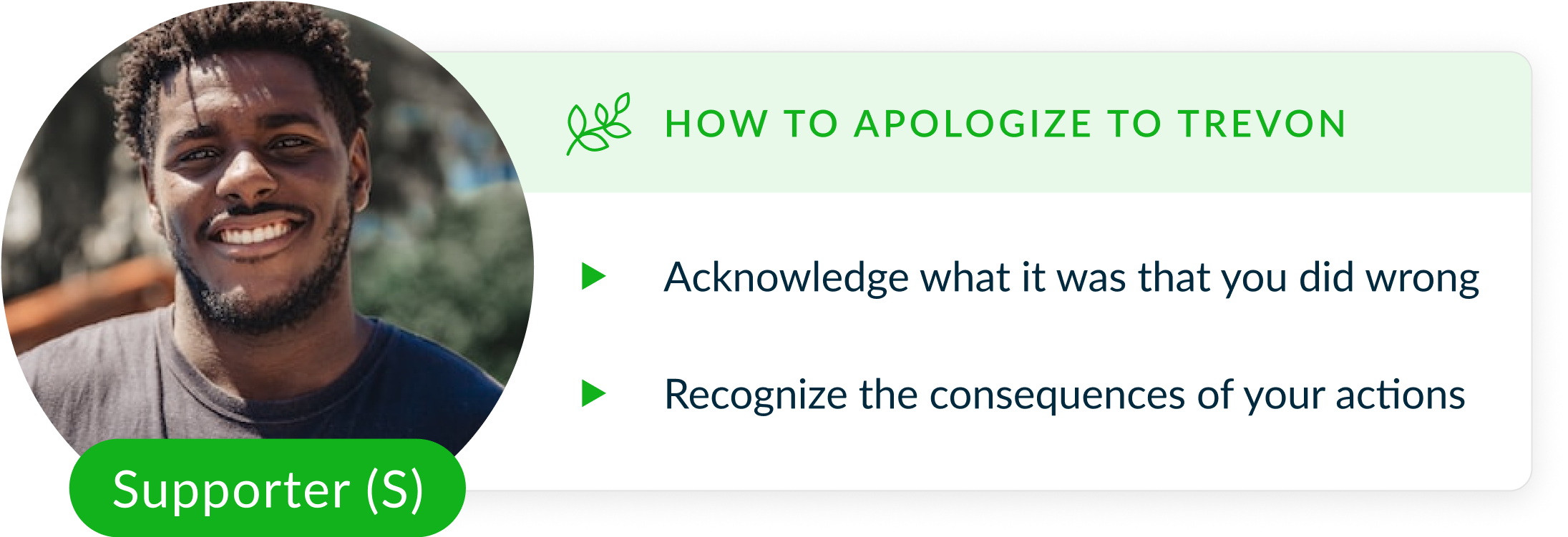 HOW TO APOLOGIZE TO TREVON

Acknowledge what it was that you did wrong

Recognize the consequences of your actions

Supporter (S)